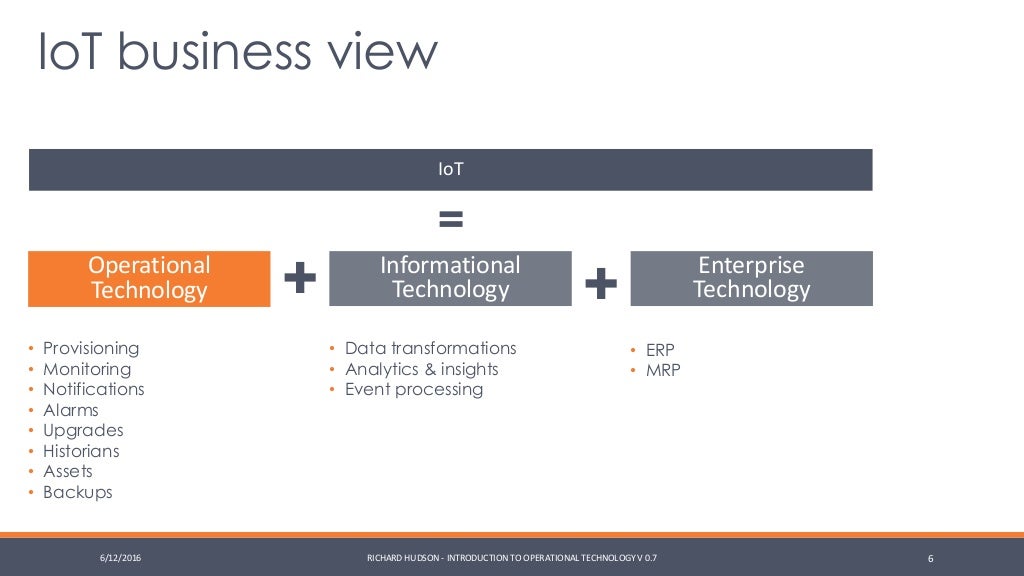 IoT business view

IoT

=

Operational Technology

+

Informational Technology

+

Enterprise Technology

• Provisioning
• Monitoring
• Notifications
• Alarms
• Upgrades
• Historians
• Assets
• Backups

• Data transformations
• Analytics & insights
• Event processing

• ERP
• MRP

6/12/2016

RICHARD HUDSON - INTRODUCTION TO OPERATIONAL TECHNOLOGY V 0.7

6